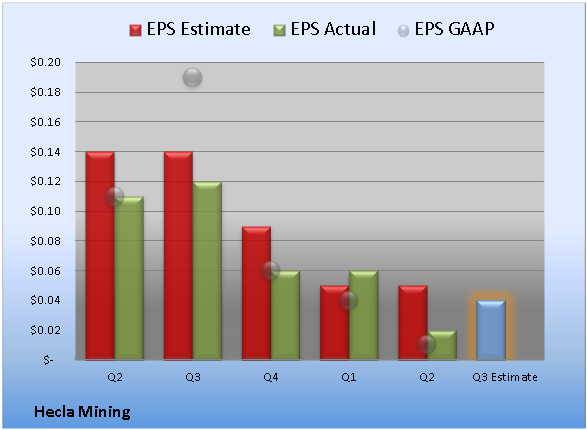 EPS Estimate EPS Actual EPS GAAP

$0.20
$0.18
$0.16
$0.14
$0.12
$0.10
$0.08
$0.06
$0.04
$0.02
$-

Q2 Q3 Q4 Q1 Q2 Q3 Estimate

Hecla Mining